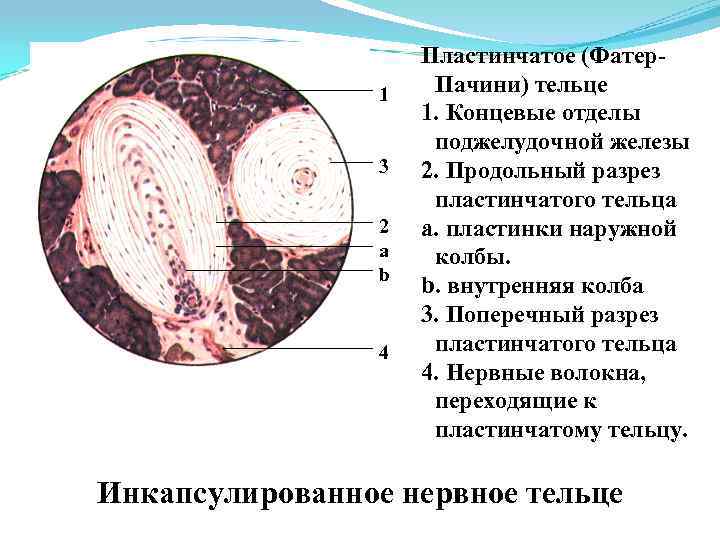 1
3
2
a
b
4

Пластинчатое (Фатер-Пачини) тельце
1. Концевые отделы поджелудочной железы
2. Продольный разрез пластинчатого тельца
a. пластинки наружной колбы.
b. внутренняя колба
3. Поперечный разрез пластинчатого тельца
4. Нервные волокна, переходящие к пластинчатому тельцу.

Инкапсулированное нервное тельце